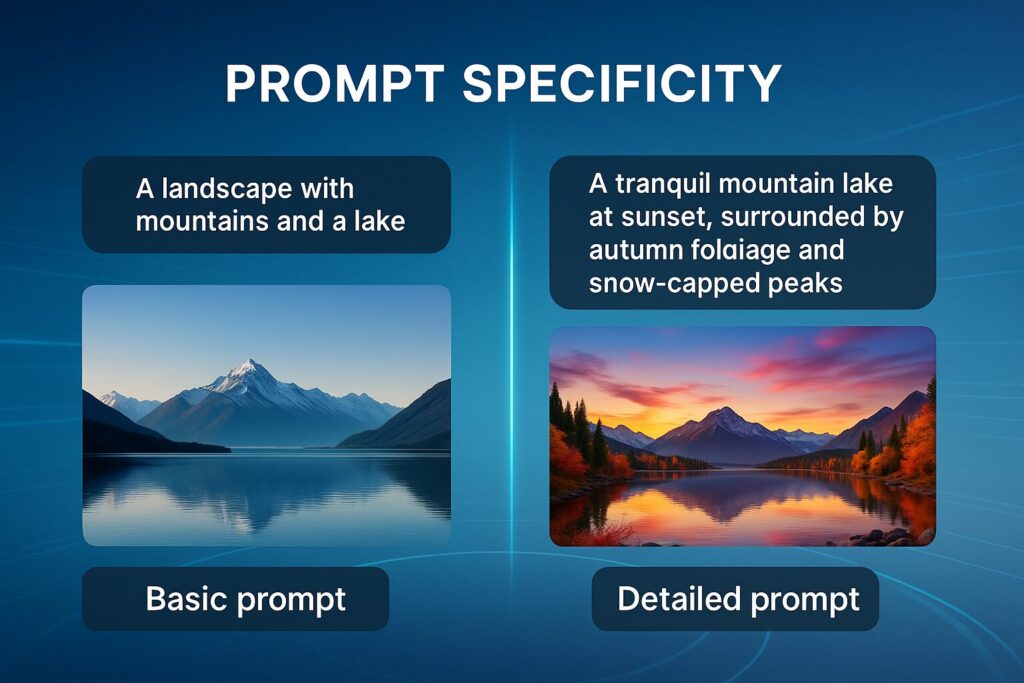 PROMPT SPECIFICITY

A landscape with mountains and a lake

Basic prompt

A tranquil mountain lake at sunset, surrounded by autumn folaiage and snow-capped peaks

Detailed prompt